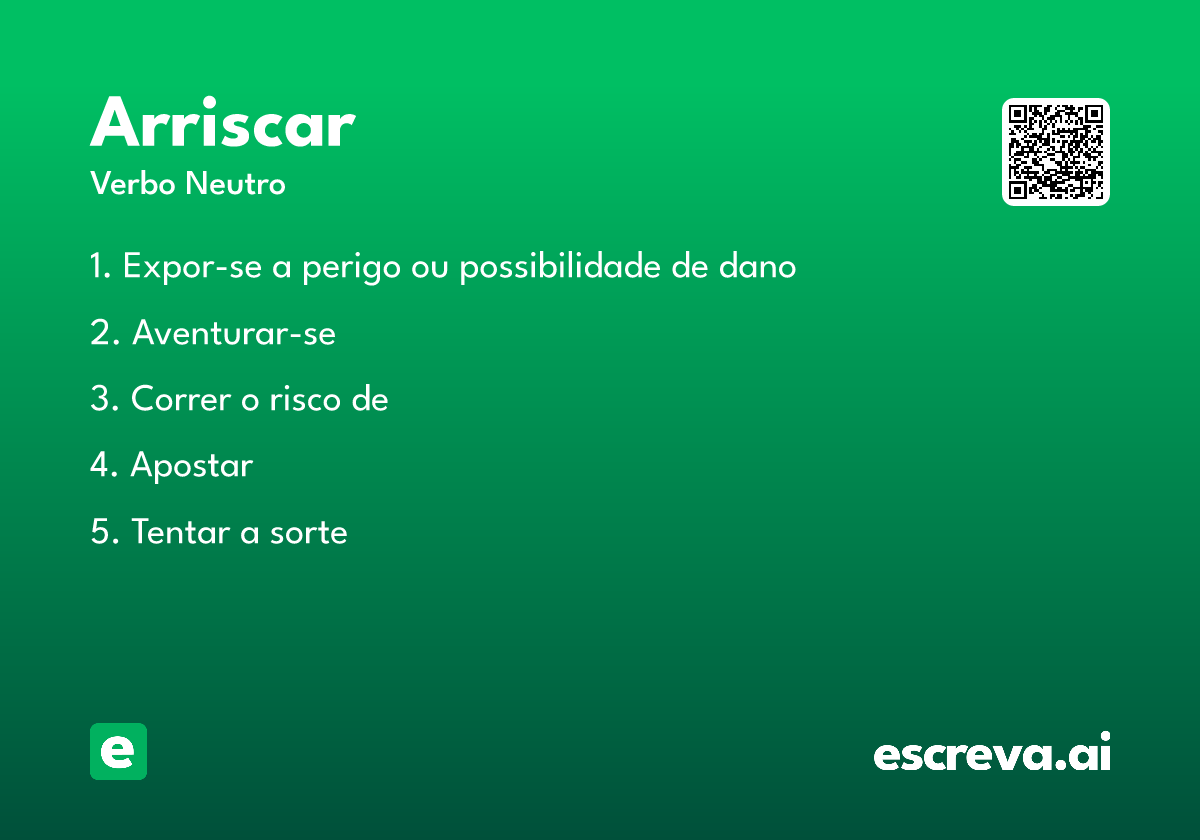 Arriscar
Verbo Neutro

1. Expor-se a perigo ou possibilidade de dano

2. Aventurar-se

3. Correr o risco de

4. Apostar

5. Tentar a sorte

e

escreva.ai